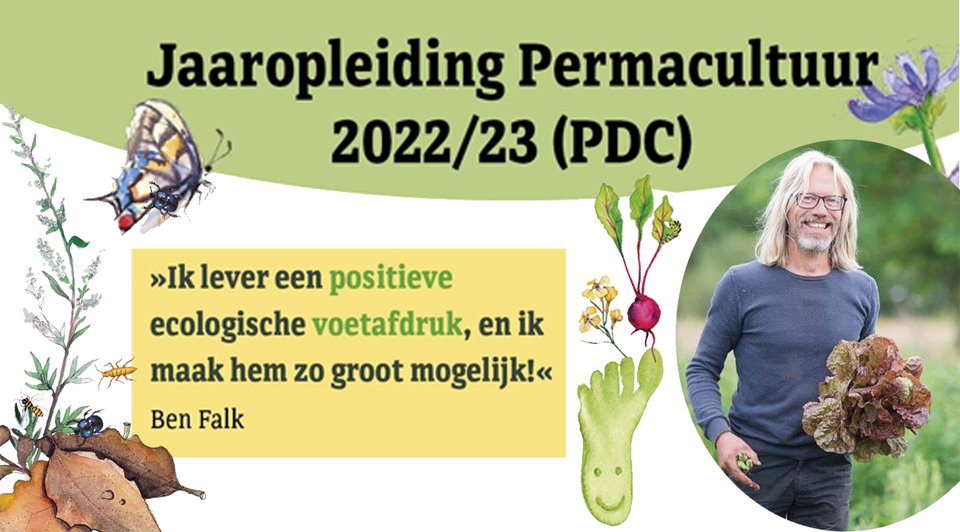 Jaaropleiding Permacultuur 2022/23 (PDC)

»Ik lever een positieve ecologische voetafdruk, en ik maak hem zo groot mogelijk!«

Ben Falk